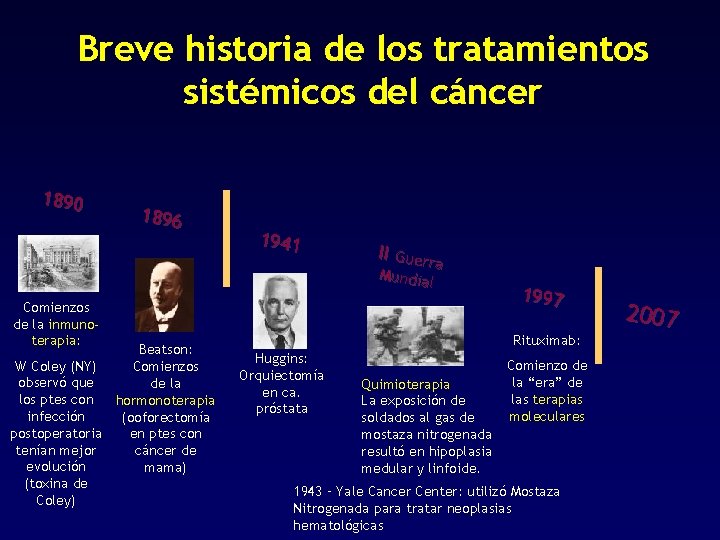 Breve historia de los tratamientos sistémicos del cáncer

1890

Comienzos de la inmunoterapia:

W Coley (NY) observó que los ptes con infección postoperatoria tenían mejor evolución (toxina de Coley)

1896

Beatson: Comienzos de la hormonoterapia (ooforectomía en ptes con cáncer de mama)

1941

Huggins: Orquiectomía en ca. próstata

II Guerra Mundial

Quimioterapia
La exposición de soldados al gas de mostaza nitrogenada resultó en hipoplasia medular y linfoide.

1943 – Yale Cancer Center: utilizó Mostaza Nitrogenada para tratar neoplasias hematológicas

1997

Rituximab:

Comienzo de la "era" de las terapias moleculares

2007